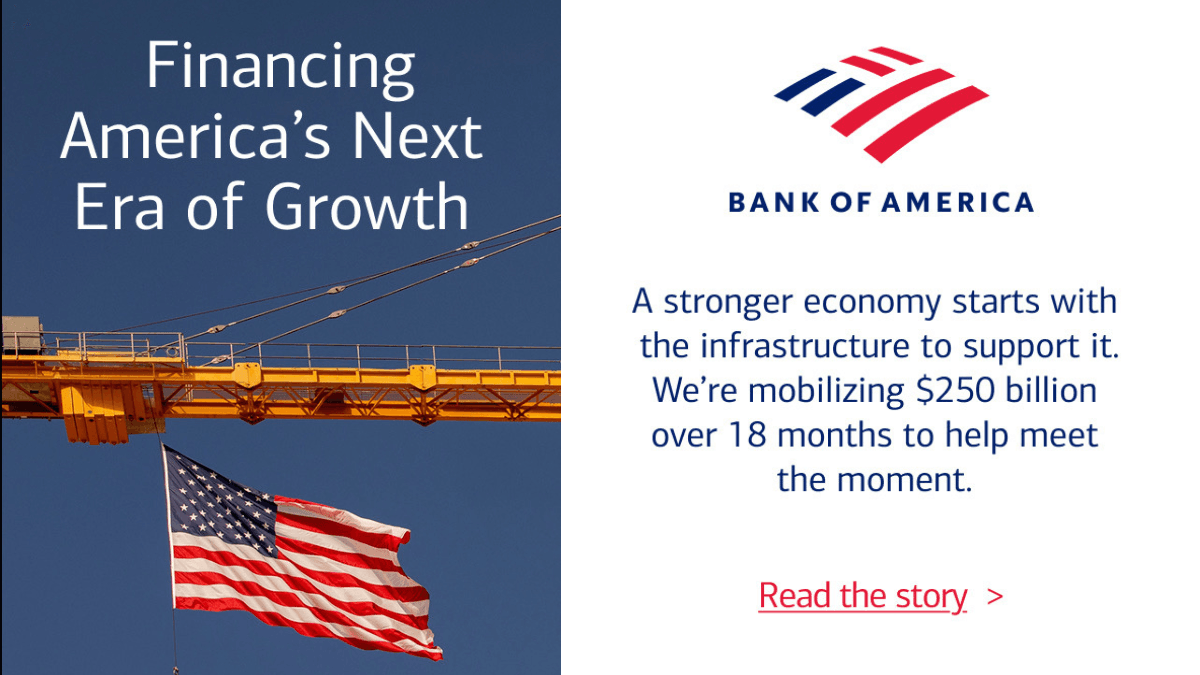 Financing America's Next Era of Growth

BANK OF AMERICA

A stronger economy starts with the infrastructure to support it. We're mobilizing \$250 billion over 18 months to help meet the moment.

Read the story >